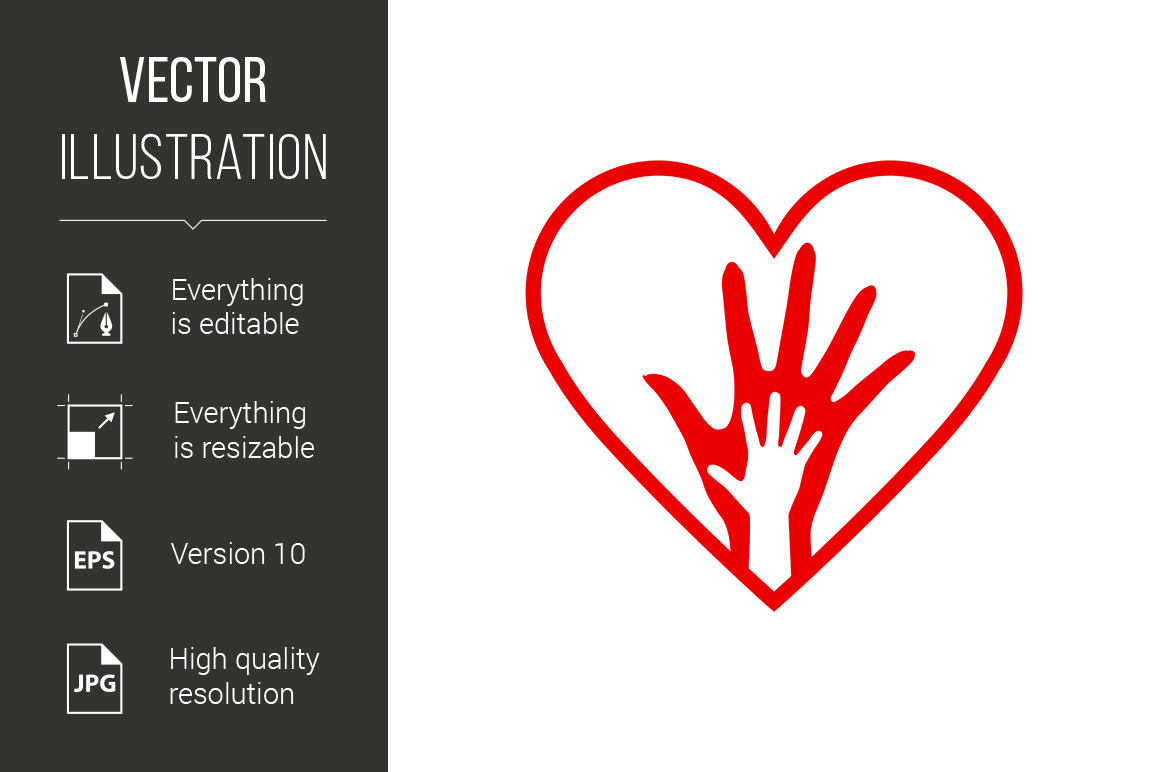 VECTOR
ILLUSTRATION

Everything is editable

Everything is resizable

EPS
Version 10

JPG
High quality resolution